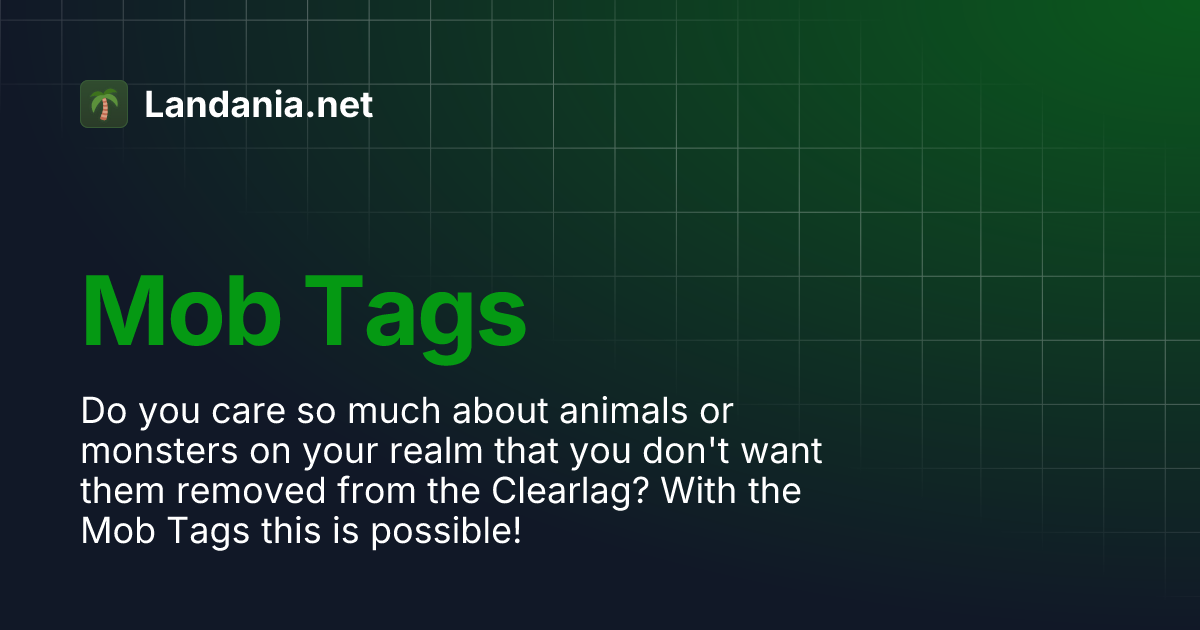 Landania.net

Mob Tags

Do you care so much about animals or monsters on your realm that you don't want them removed from the Clearlag? With the Mob Tags this is possible!